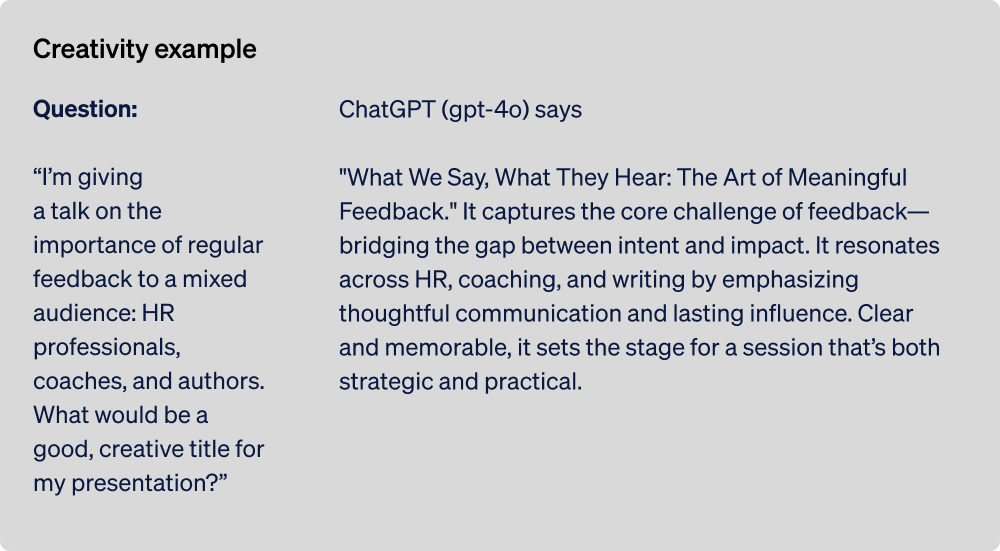 Creativity example

Question:

“I’m giving a talk on the importance of regular feedback to a mixed audience: HR professionals, coaches, and authors. What would be a good, creative title for my presentation?”

ChatGPT (gpt-4o) says

"What We Say, What They Hear: The Art of Meaningful Feedback." It captures the core challenge of feedback—bridging the gap between intent and impact. It resonates across HR, coaching, and writing by emphasizing thoughtful communication and lasting influence. Clear and memorable, it sets the stage for a session that’s both strategic and practical.